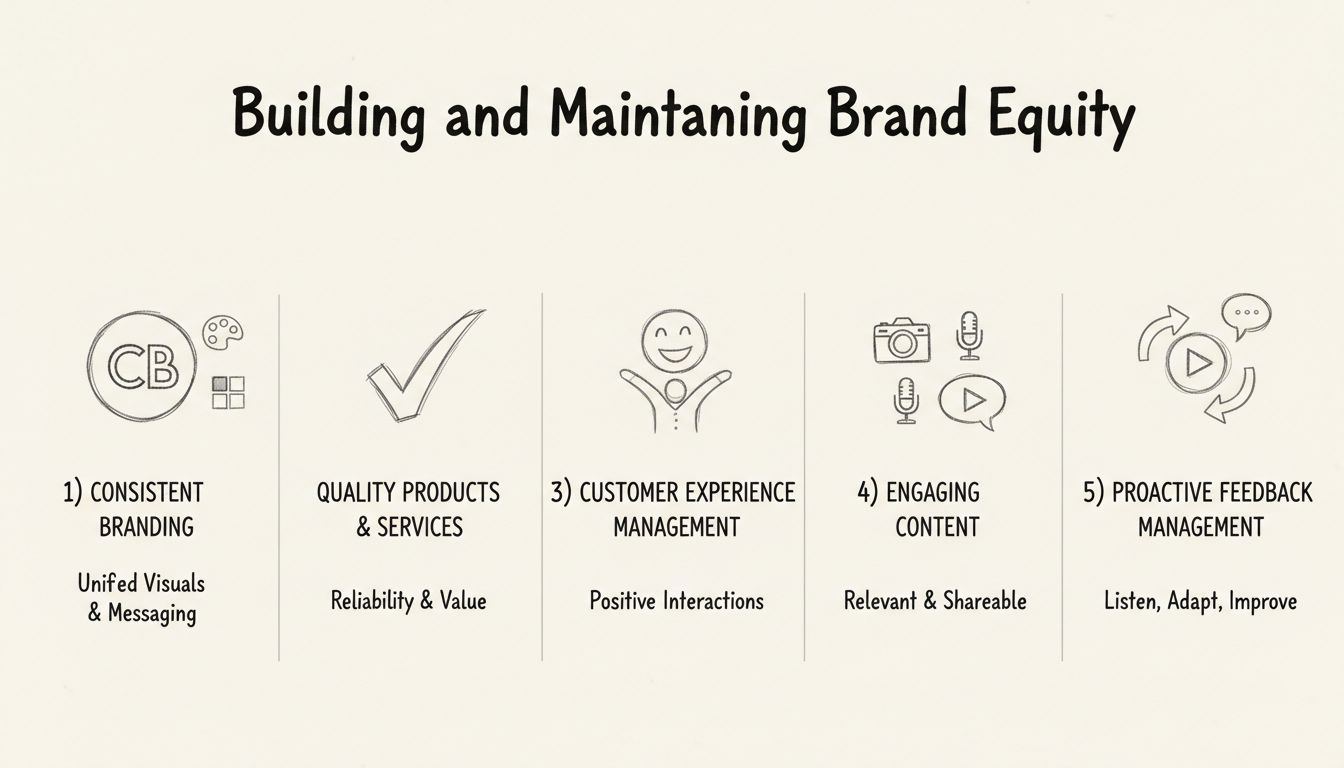 Building and Maintaning Brand Equity

CB

1) CONSISTENT BRANDING

Unifed Visuals & Messaging

QUALITY PRODUCTS & SERVICES

Reliability & Value

3) CUSTOMER EXPERIENCE MANAGEMENT

Positive Interactions

4) ENGAGING CONTENT

Relevant & Shareable

5) PROACTIVE FEEDBACK MANAGEMENT

Listen, Adapt, Improve